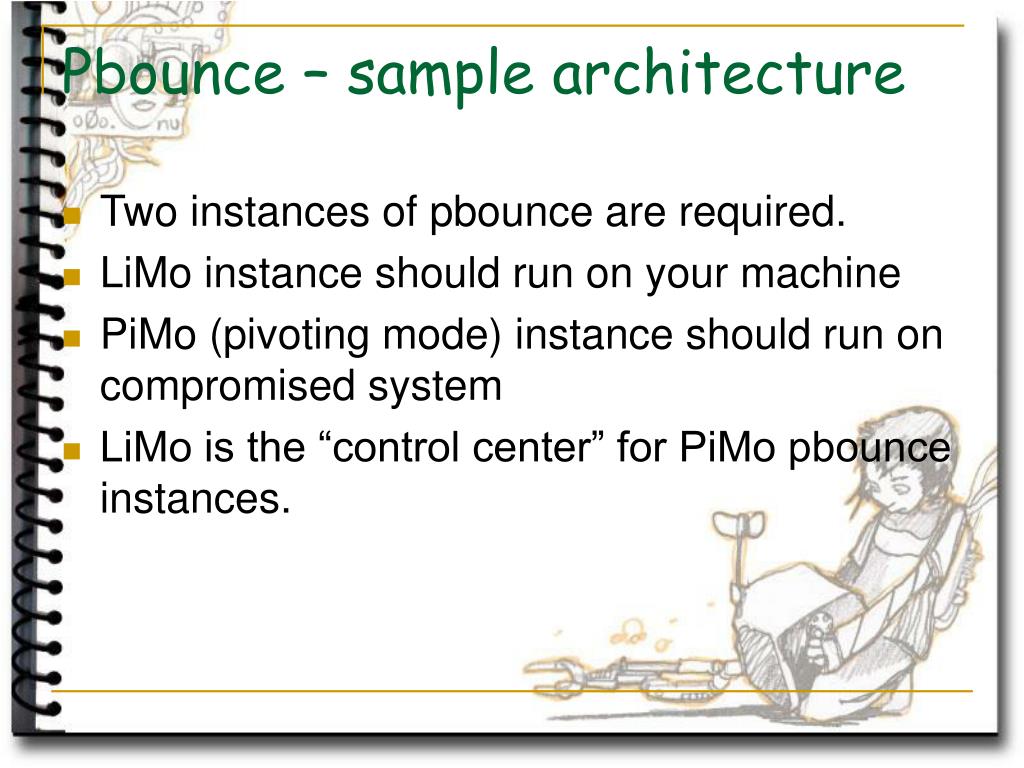 Pbounce – sample architecture

Two instances of pbounce are required.
LiMo instance should run on your machine
PiMo (pivoting mode) instance should run on compromised system
LiMo is the “control center” for PiMo pbounce instances.